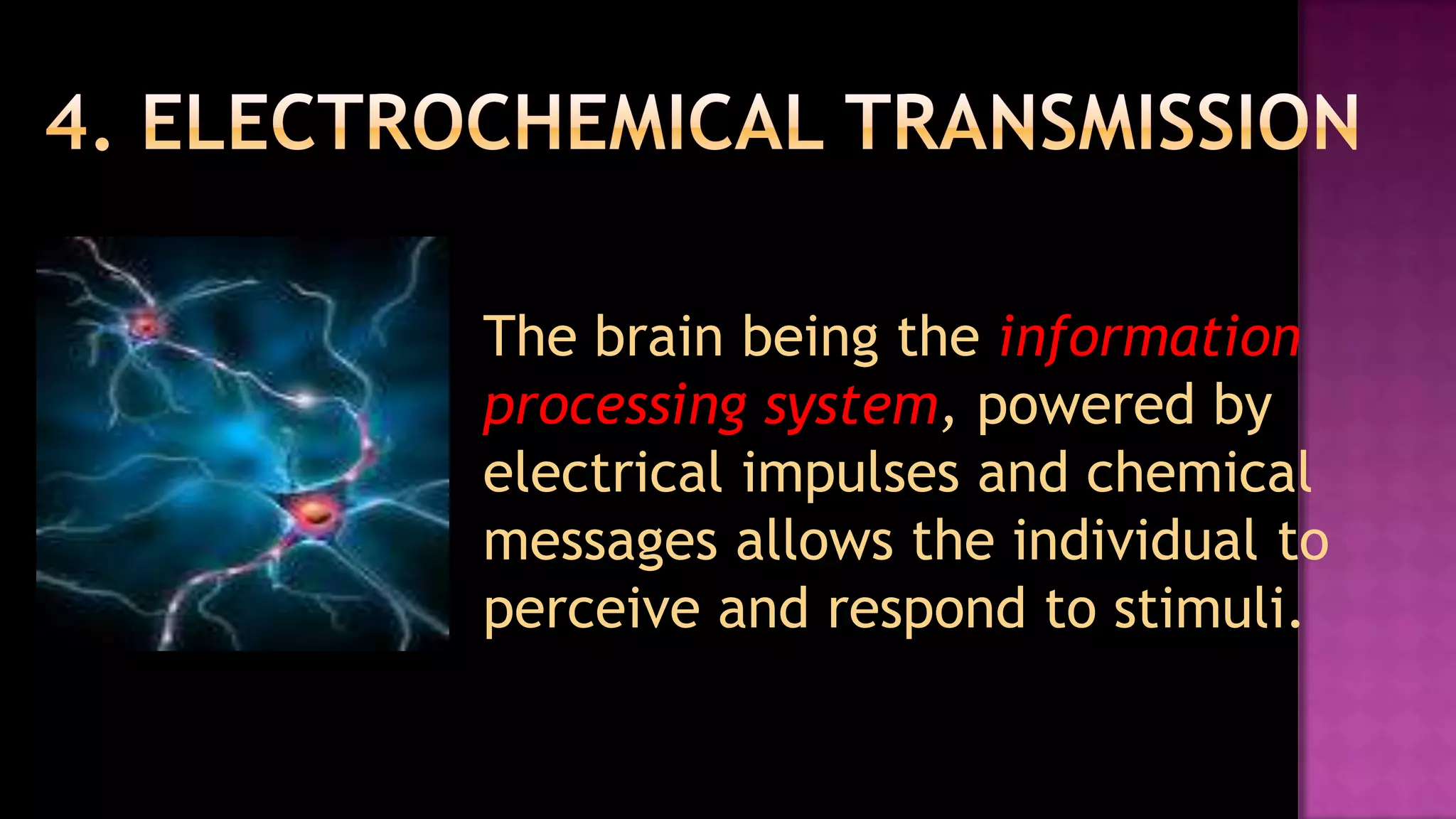 4. ELECTROCHEMICAL TRANSMISSION

The brain being the information processing system, powered by electrical impulses and chemical messages allows the individual to perceive and respond to stimuli.